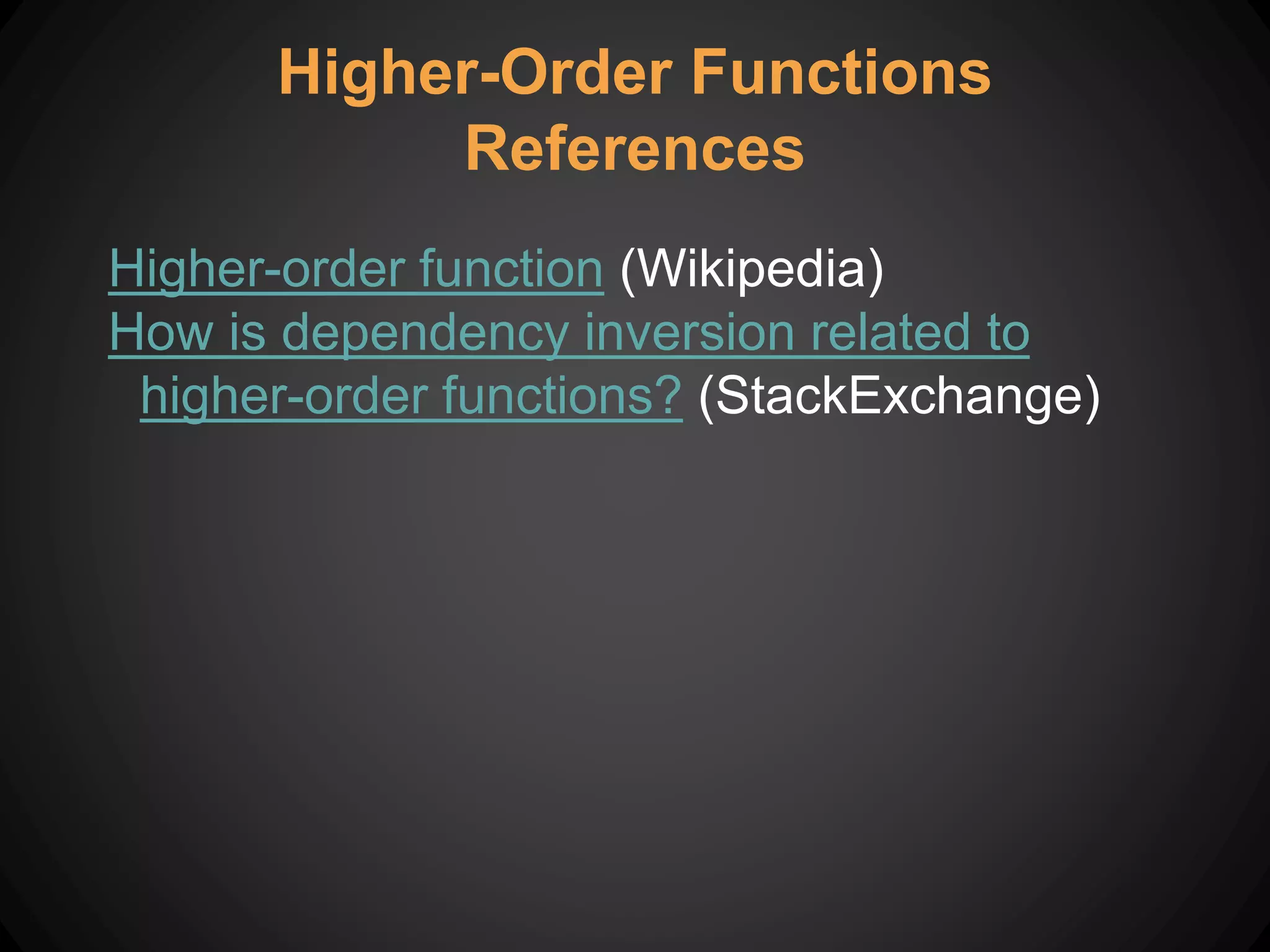 Higher-Order Functions
References

Higher-order function (Wikipedia)
How is dependency inversion related to higher-order functions? (StackExchange)